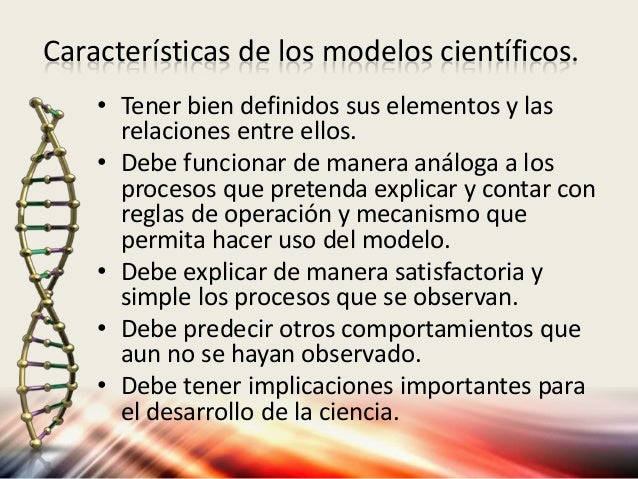 Características de los modelos científicos.

• Tener bien definidos sus elementos y las relaciones entre ellos.
• Debe funcionar de manera análoga a los procesos que pretenda explicar y contar con reglas de operación y mecanismo que permita hacer uso del modelo.
• Debe explicar de manera satisfactoria y simple los procesos que se observan.
• Debe predecir otros comportamientos que aun no se hayan observado.
• Debe tener implicaciones importantes para el desarrollo de la ciencia.